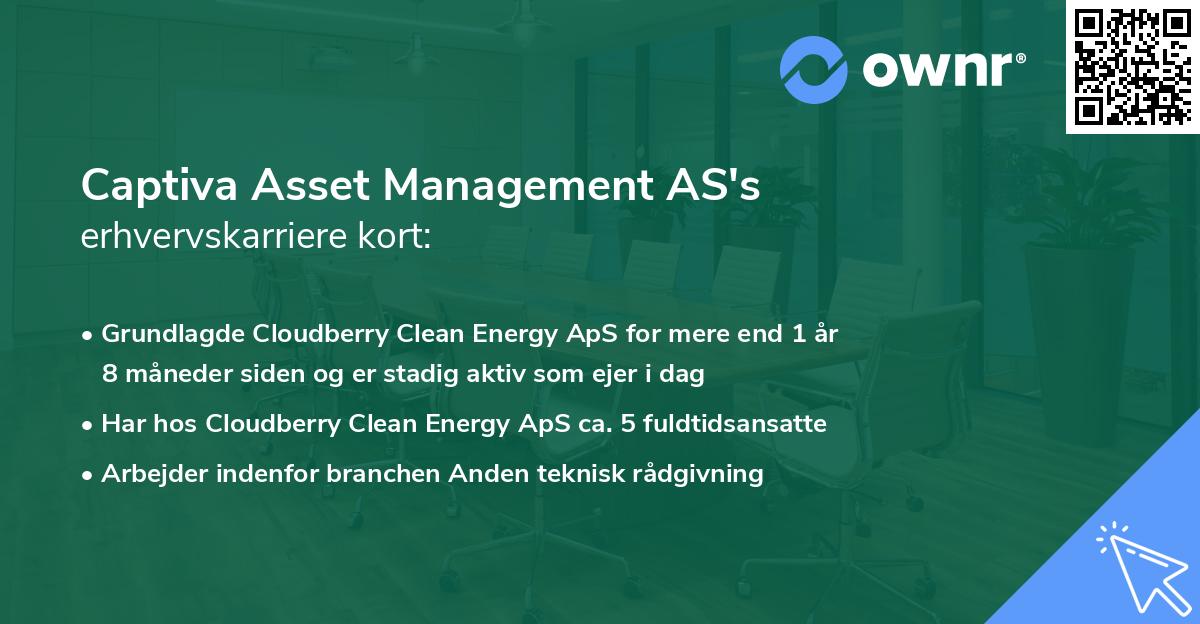 ownr®

Captiva Asset Management AS's
erhvervskarriere kort:

• Grundlagde Cloudberry Clean Energy ApS for mere end 1 år 8 måneder siden og er stadig aktiv som ejer i dag
• Har hos Cloudberry Clean Energy ApS ca. 5 fuldtidsansatte
• Arbejder indenfor branchen Anden teknisk rådgivning